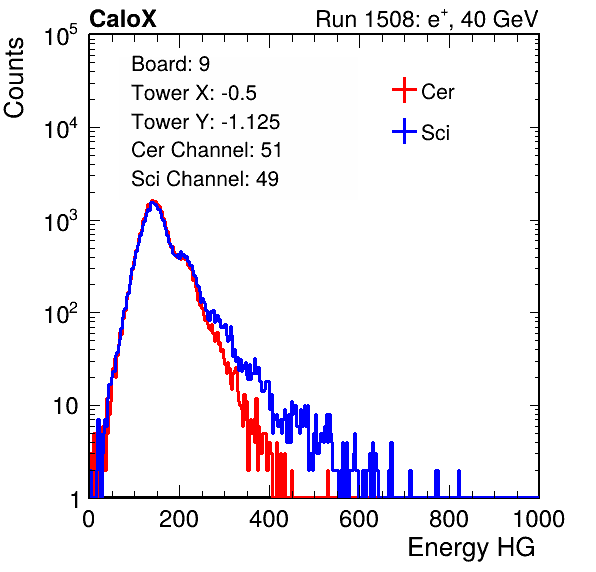 CaloX

Run 1508: $e^{+}$, 40 GeV

Counts

$10^5$

$10^4$

$10^3$

$10^2$

10

1

Board: 9
Tower X: -0.5
Tower Y: -1.125
Cer Channel: 51
Sci Channel: 49

Cer

Sci

0 200 400 600 800 1000

Energy HG